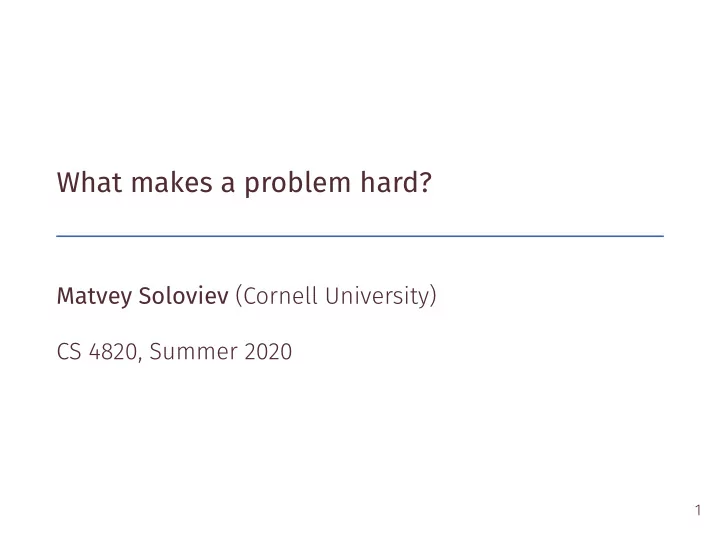 What makes a problem hard?

Matvey Soloviev (Cornell University)

CS 4820, Summer 2020

1